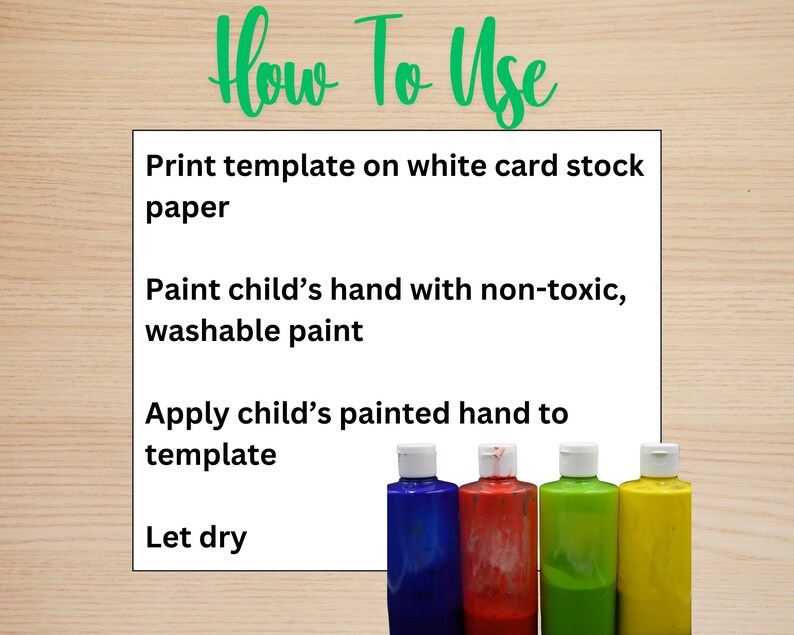 How To Use

Print template on white card stock paper

Paint child’s hand with non-toxic, washable paint

Apply child’s painted hand to template

Let dry